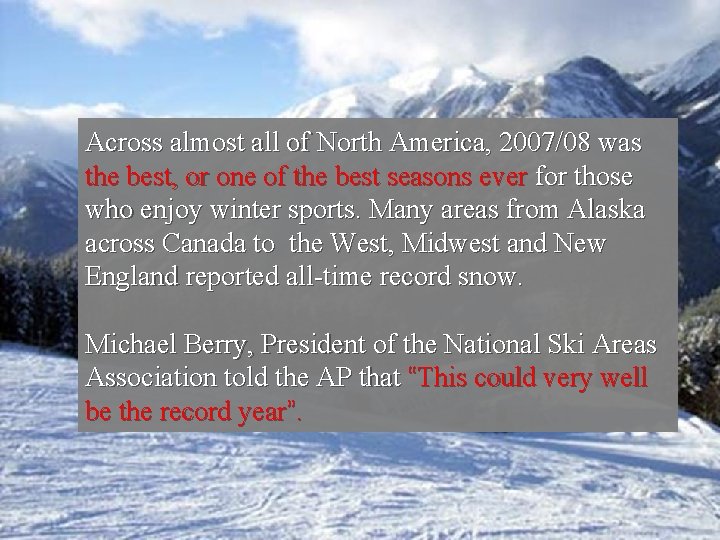 Across almost all of North America, 2007/08 was the best, or one of the best seasons ever for those who enjoy winter sports. Many areas from Alaska across Canada to  the West, Midwest and New England reported all-time record snow.

Michael Berry, President of the National Ski Areas Association told the AP that "This could very well be the record year".